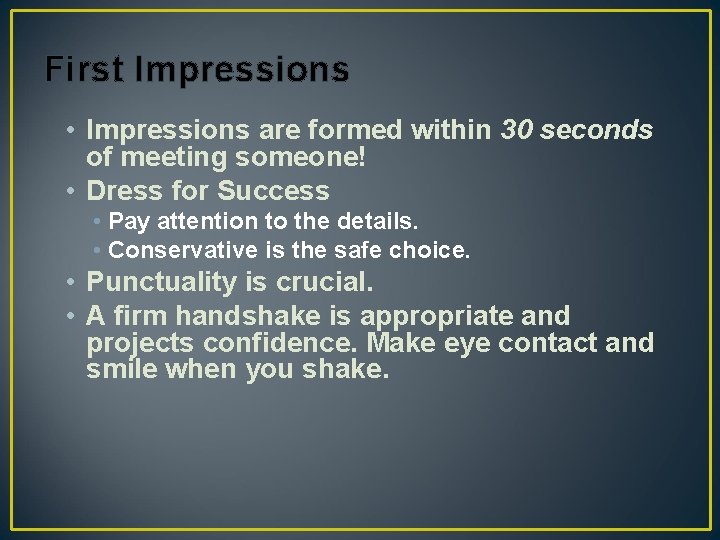 First Impressions

• Impressions are formed within 30 seconds of meeting someone!
• Dress for Success
  • Pay attention to the details.
  • Conservative is the safe choice.
• Punctuality is crucial.
• A firm handshake is appropriate and projects confidence. Make eye contact and smile when you shake.